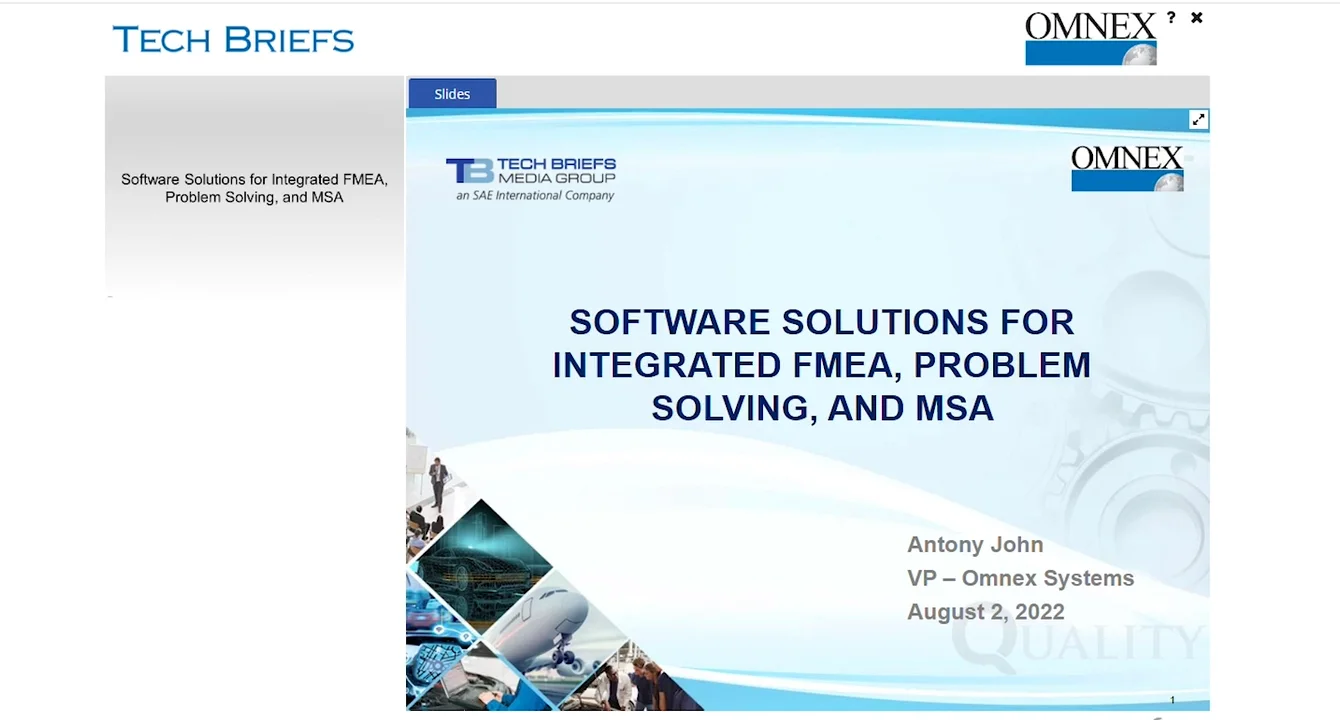 TECH BRIEFS

OMNEX ? ×

Software Solutions for Integrated FMEA, Problem Solving, and MSA

Slides

TB TECH BRIEFS MEDIA GROUP
an SAE International Company

OMNEX

SOFTWARE SOLUTIONS FOR INTEGRATED FMEA, PROBLEM SOLVING, AND MSA

Antony John
VP – Omnex Systems
August 2, 2022

QUALITY

1